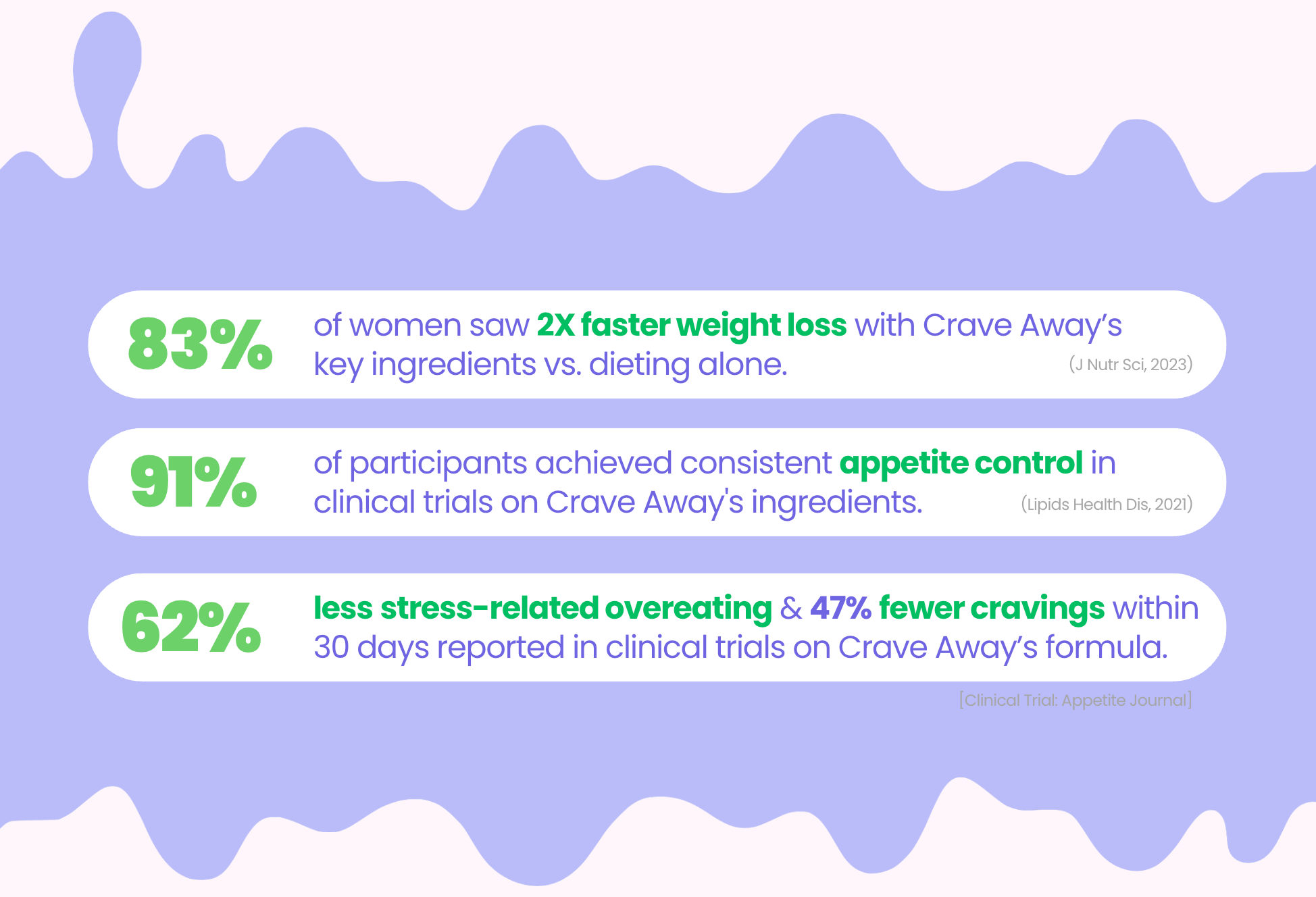 83% of women saw 2X faster weight loss with Crave Away's key ingredients vs. dieting alone. (J Nutr Sci, 2023)

91% of participants achieved consistent appetite control in clinical trials on Crave Away's ingredients. (Lipids Health Dis, 2021)

62% less stress-related overeating & 47% fewer cravings within 30 days reported in clinical trials on Crave Away's formula.

[Clinical Trial: Appetite Journal]